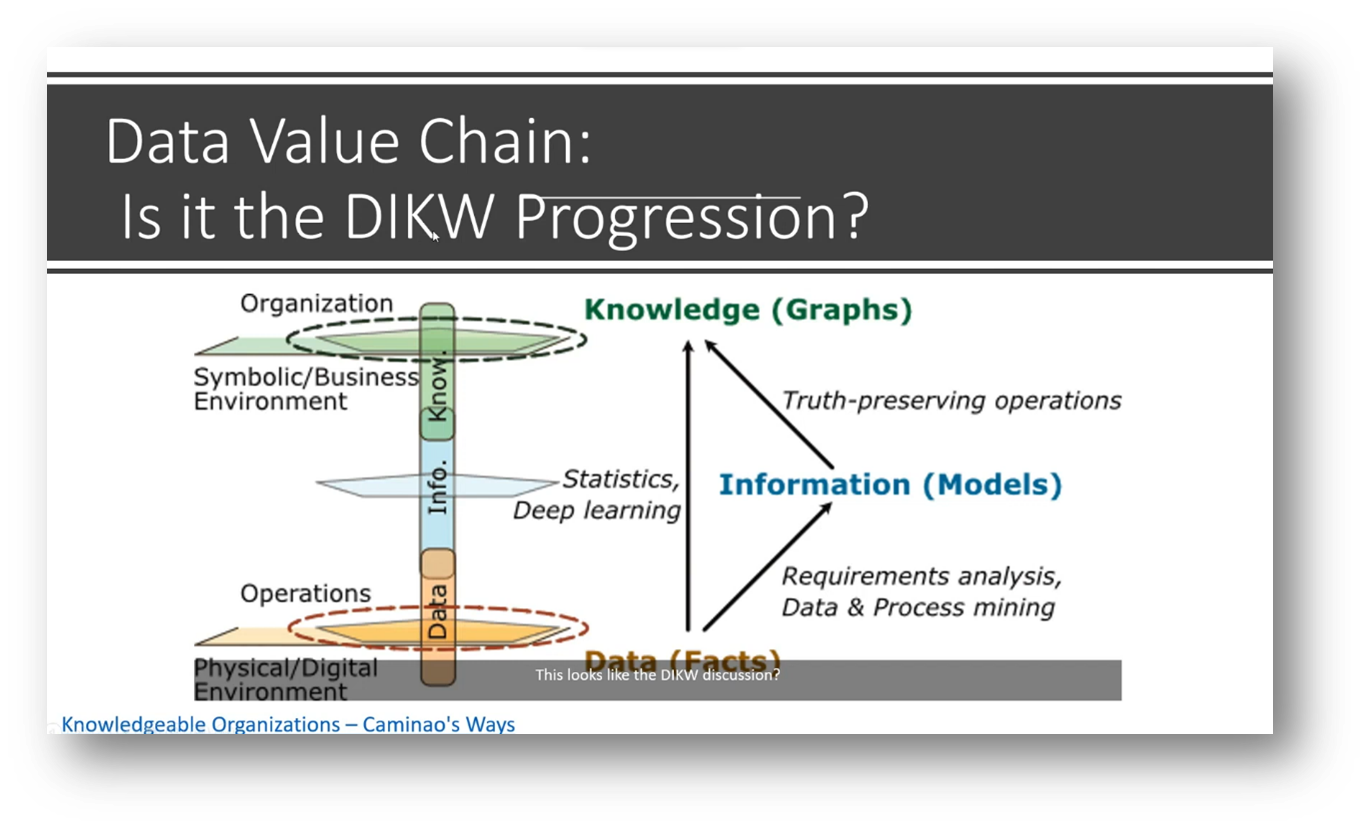 Data Value Chain:
Is it the DIKW Progression?

Organization

Symbolic/Business Environment

Know.

Info.

Data

Operations

Physical/Digital Environment

Knowledge (Graphs)

Truth-preserving operations

Statistics, Deep learning

Information (Models)

Requirements analysis, Data & Process mining

Data (Facts)

This looks like the DIKW discussion?

Knowledgeable Organizations – Caminao's Ways